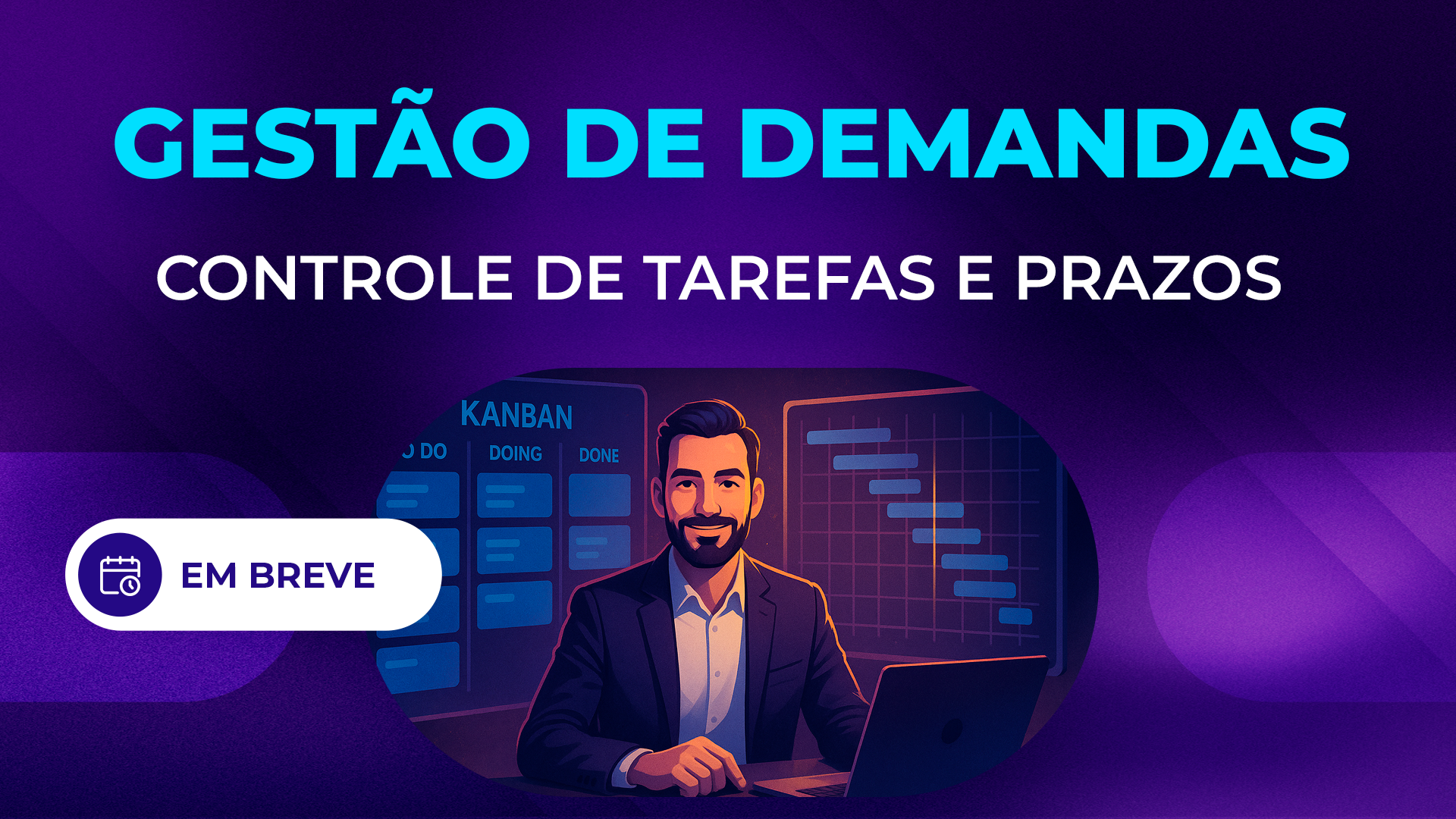 GESTÃO DE DEMANDAS

CONTROLE DE TAREFAS E PRAZOS

KANBAN

O DO

DOING

DONE

EM BREVE